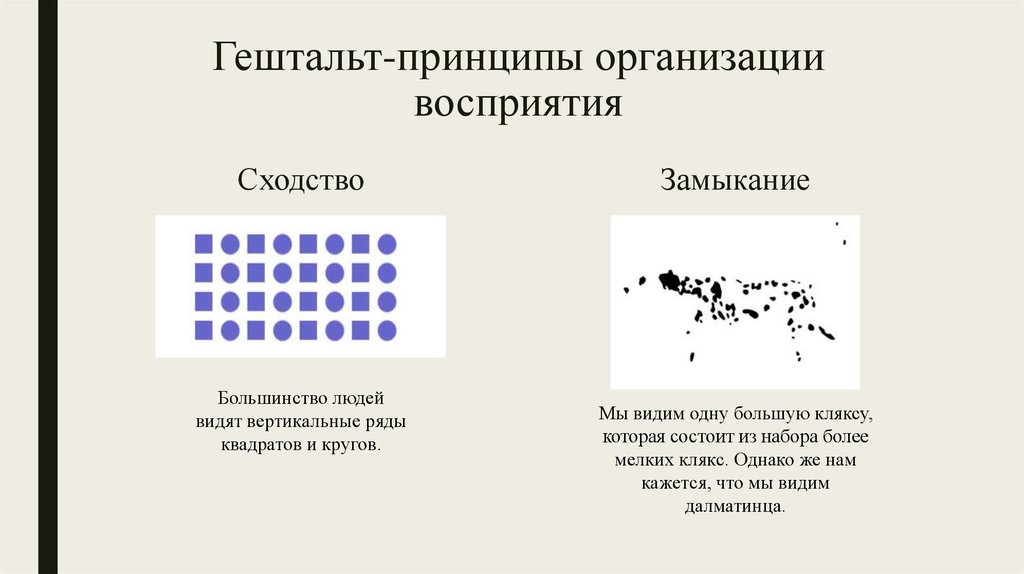 Гештальт-принципы организации восприятия

Сходство

Большинство людей видят вертикальные ряды квадратов и кругов.

Замыкание

Мы видим одну большую кляксу, которая состоит из набора более мелких клякс. Однако же нам кажется, что мы видим далматинца.